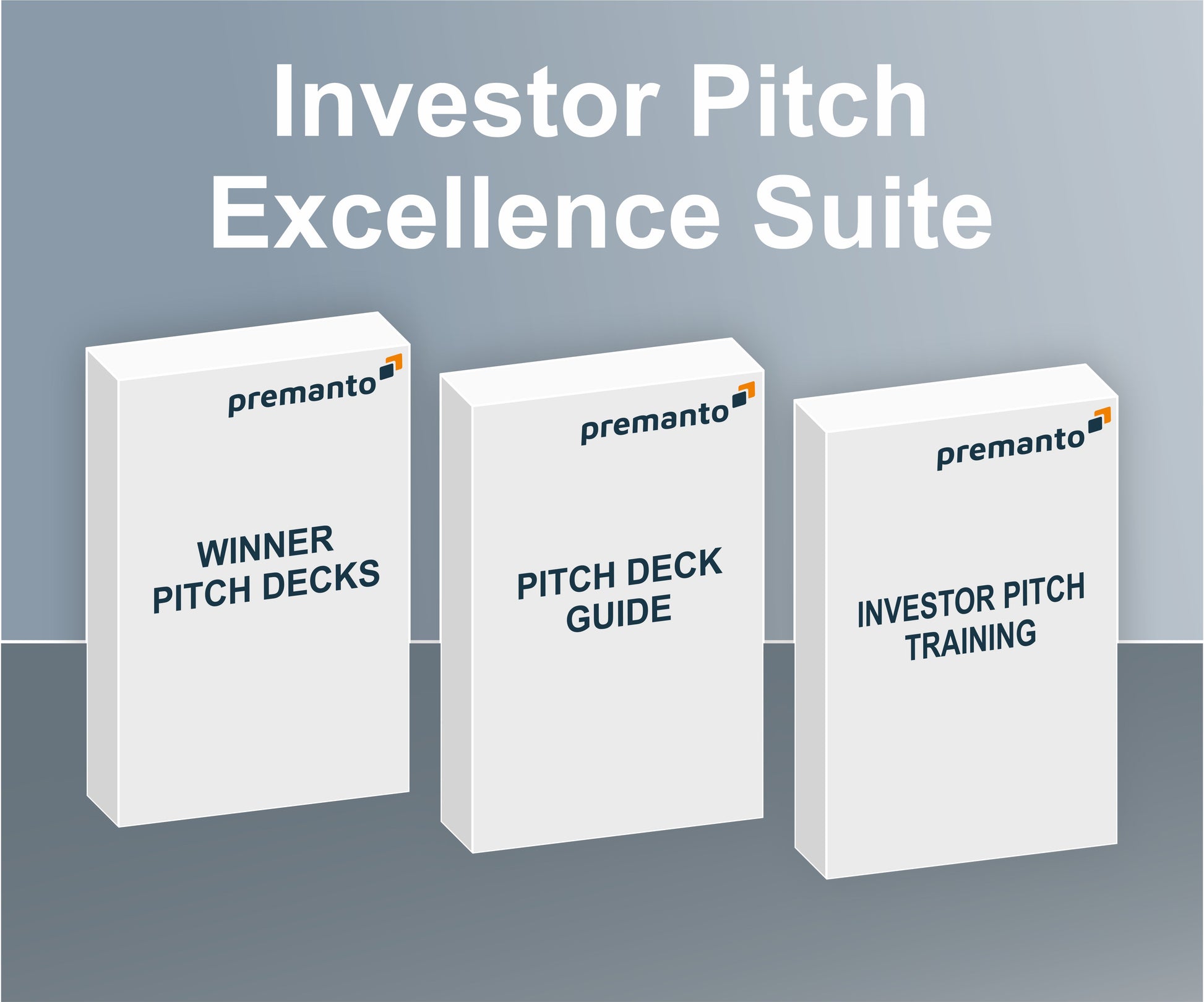 Investor Pitch Excellence Suite

premanto

WINNER PITCH DECKS

premanto

PITCH DECK GUIDE

premanto

INVESTOR PITCH TRAINING